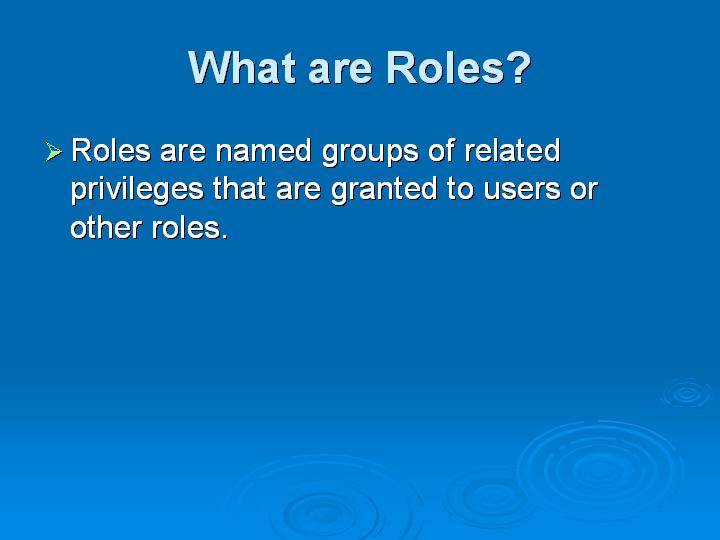 What are Roles?

➢ Roles are named groups of related privileges that are granted to users or other roles.